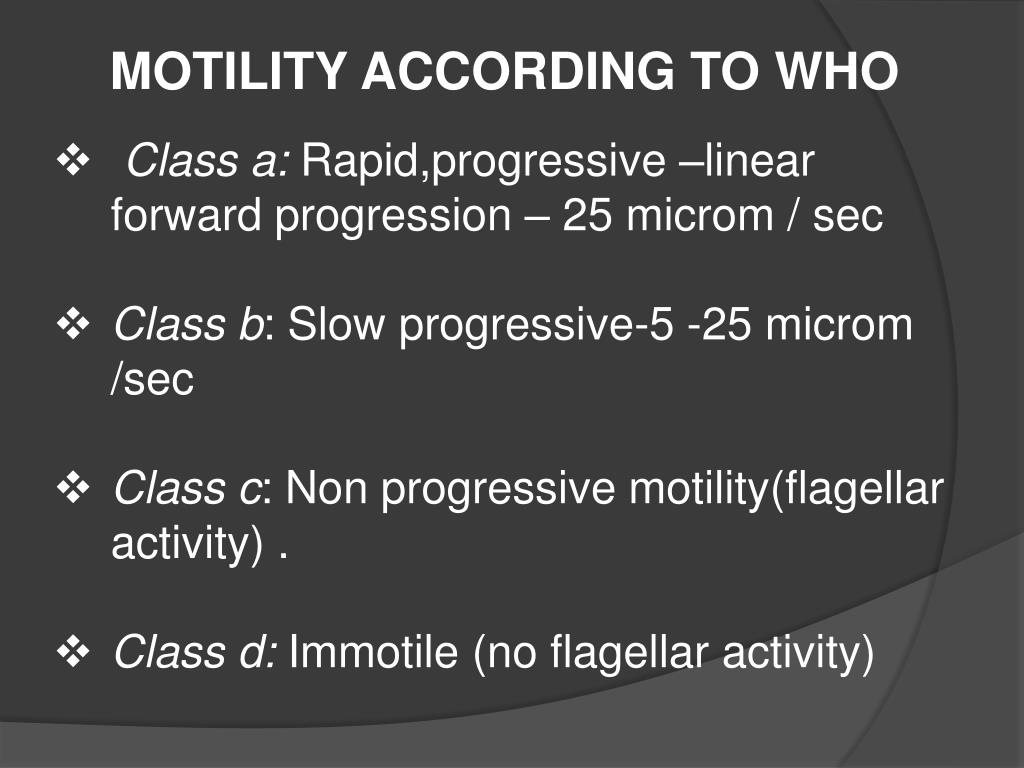 MOTILITY ACCORDING TO WHO

❖ Class a: Rapid,progressive –linear forward progression – 25 microm / sec

❖ Class b: Slow progressive-5 -25 microm /sec

❖ Class c: Non progressive motility(flagellar activity) .

❖ Class d: Immotile (no flagellar activity)